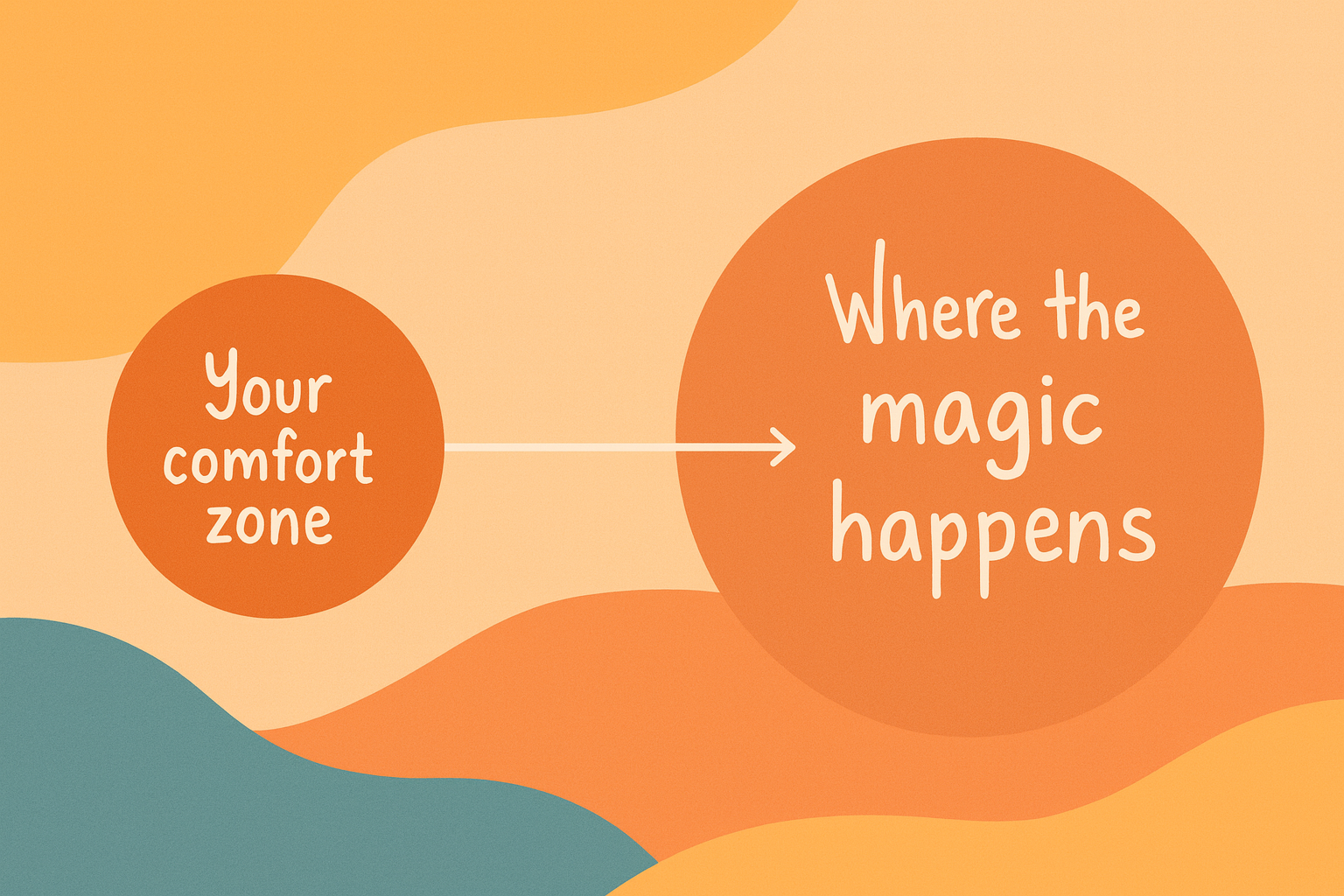 Your comfort zone

Where the magic happens